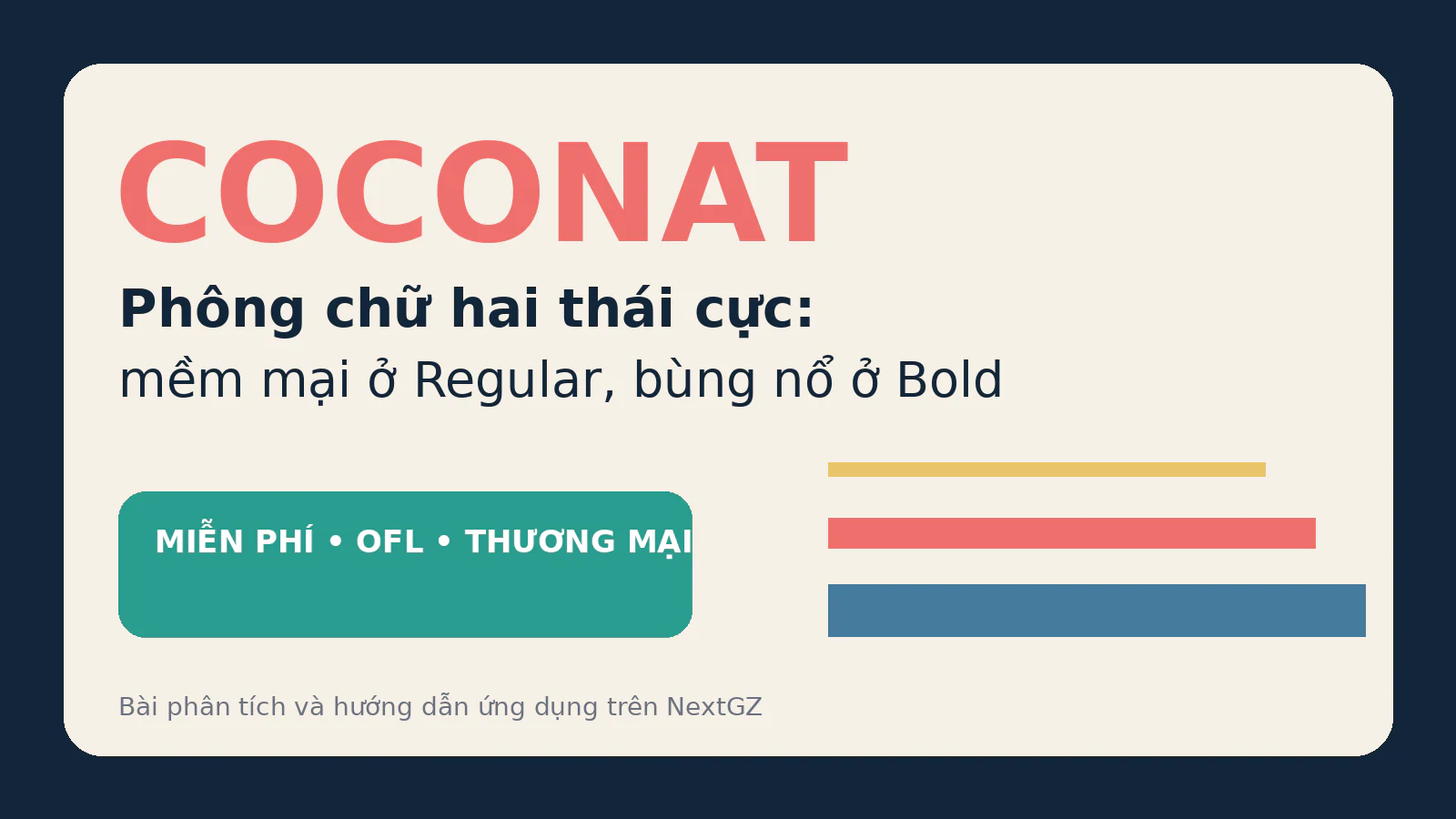 COCONAT

Phông chữ hai thái cực:
mềm mại ở Regular, bùng nổ ở Bold

MIỄN PHÍ • OFL • THƯƠNG MẠI

Bài phân tích và hướng dẫn ứng dụng trên NextGZ